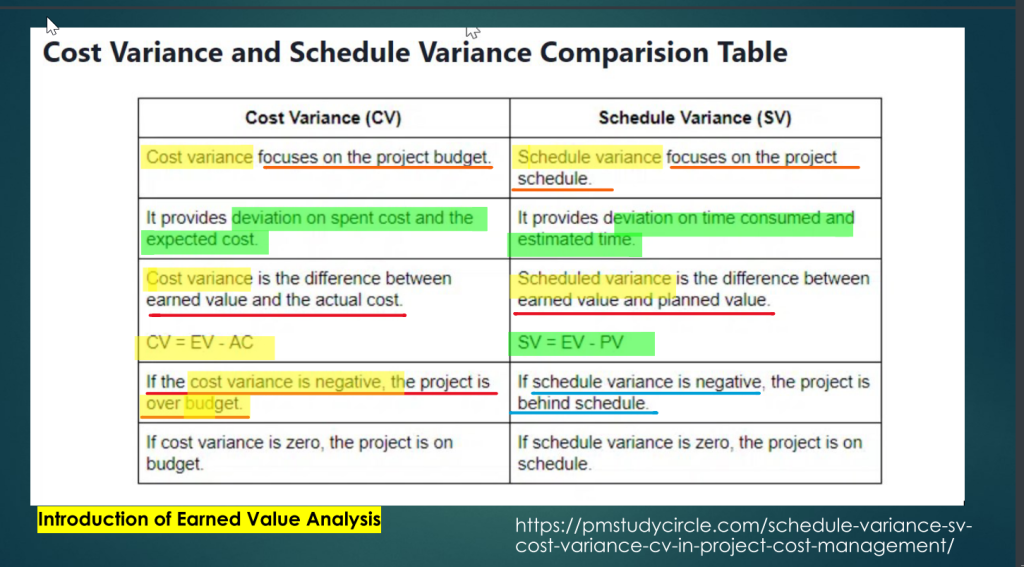 Cost Variance and Schedule Variance Comparision Table

| Cost Variance (CV) | Schedule Variance (SV) |
|---|---|
| Cost variance focuses on the project budget. | Schedule variance focuses on the project schedule. |
| It provides deviation on spent cost and the expected cost. | It provides deviation on time consumed and estimated time. |
| Cost variance is the difference between earned value and the actual cost. CV = EV - AC | Scheduled variance is the difference between earned value and planned value. SV = EV - PV |
| If the cost variance is negative, the project is over budget. | If schedule variance is negative, the project is behind schedule. |
| If cost variance is zero, the project is on budget. | If schedule variance is zero, the project is on schedule. |

Introduction of Earned Value Analysis

https://pmstudycircle.com/schedule-variance-sv-cost-variance-cv-in-project-cost-management/